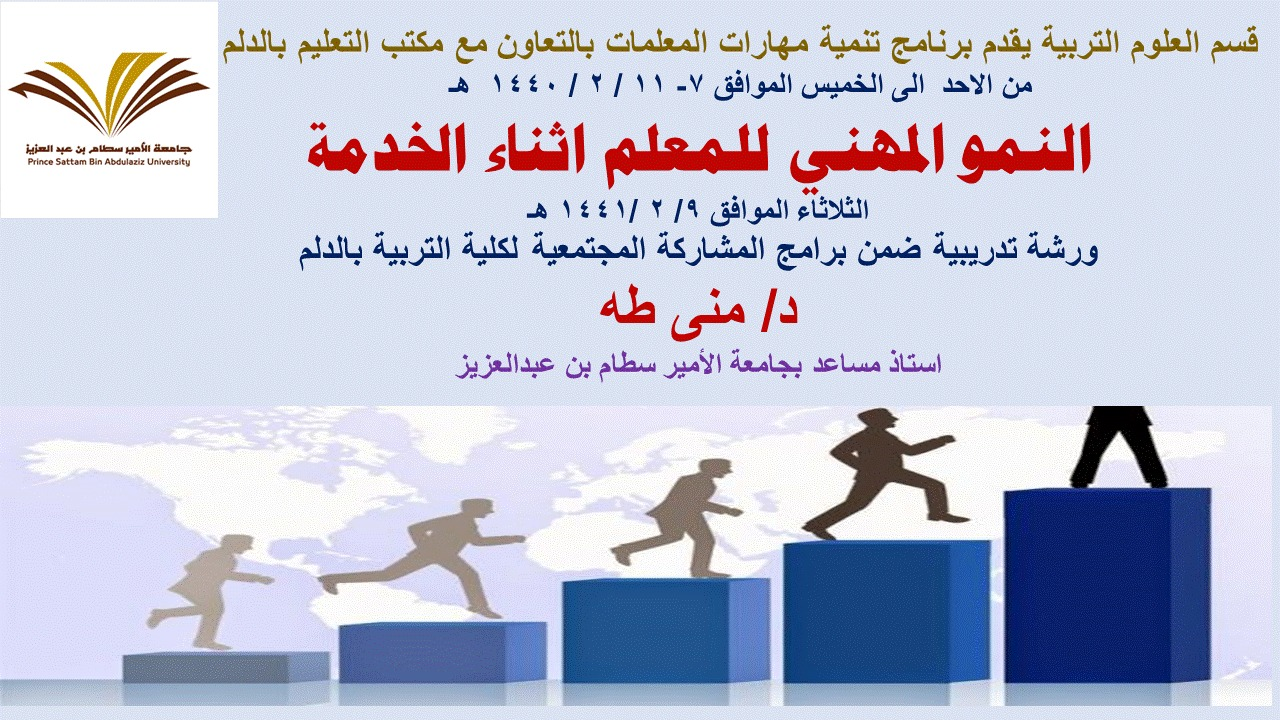 جامعة الأمير سطام بن عبد العزيز
Prince Sattam Bin Abdulaziz University

قسم العلوم التربية يقدم برنامج تنمية مهارات المعلمات بالتعاون مع مكتب التعليم بالدلم
من الاحد الى الخميس الموافق ٧- ١١ / ٢ / ١٤٤٠ هـ

النمو المهني للمعلم اثناء الخدمة

الثلاثاء الموافق ٩/ ٢ /١٤٤١ هـ
ورشة تدريبية ضمن برامج المشاركة المجتمعية لكلية التربية بالدلم

د/ منى طه

استاذ مساعد بجامعة الأمير سطام بن عبدالعزيز